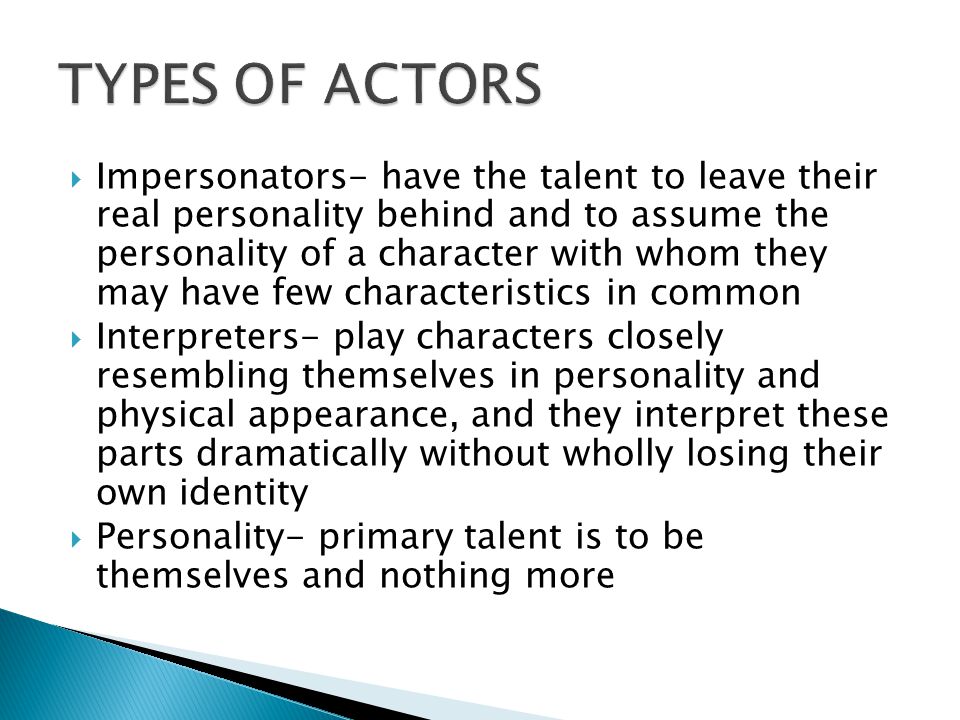 TYPES OF ACTORS

Impersonators- have the talent to leave their real personality behind and to assume the personality of a character with whom they may have few characteristics in common

Interpreters- play characters closely resembling themselves in personality and physical appearance, and they interpret these parts dramatically without wholly losing their own identity

Personality- primary talent is to be themselves and nothing more